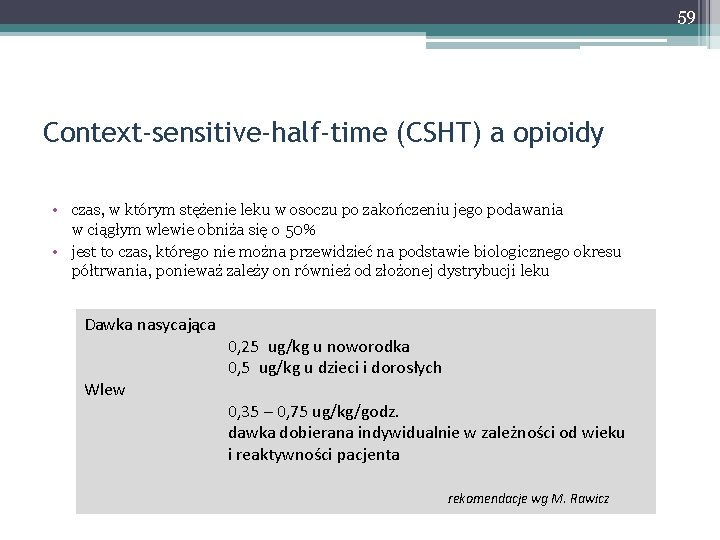 59

Context-sensitive-half-time (CSHT) a opioidy

• czas, w którym stężenie leku w osoczu po zakończeniu jego podawania w ciągłym wlewie obniża się o 50%
• jest to czas, którego nie można przewidzieć na podstawie biologicznego okresu półtrwania, ponieważ zależy on również od złożonej dystrybucji leku

Dawka nasycająca
0,25 ug/kg u noworodka
0,5 ug/kg u dzieci i dorosłych
Wlew
0,35 – 0,75 ug/kg/godz.
dawka dobierana indywidualnie w zależności od wieku i reaktywności pacjenta

rekomendacje wg M. Rawicz